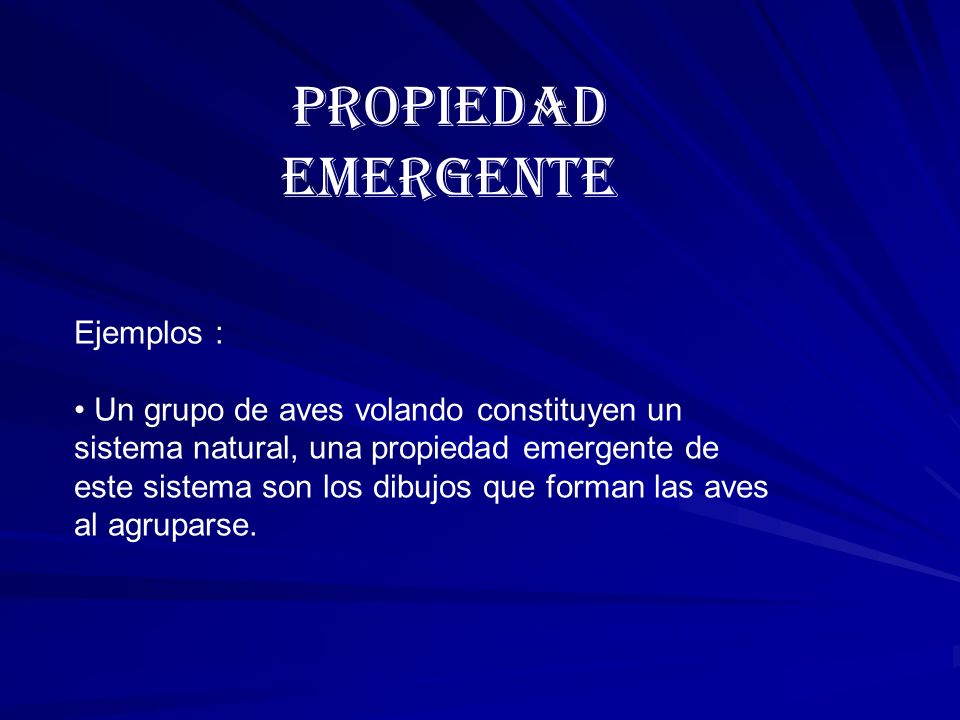 PROPIEDAD EMERGENTE

Ejemplos :

• Un grupo de aves volando constituyen un sistema natural, una propiedad emergente de este sistema son los dibujos que forman las aves al agruparse.